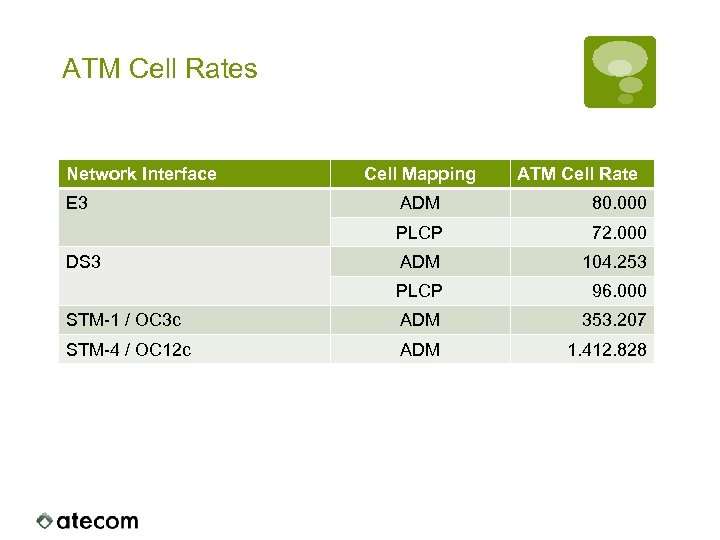 ATM Cell Rates

| Network Interface | Cell Mapping | ATM Cell Rate |
|---|---|---|
| E3 | ADM | 80.000 |
| | PLCP | 72.000 |
| DS3 | ADM | 104.253 |
| | PLCP | 96.000 |
| STM-1 / OC3c | ADM | 353.207 |
| STM-4 / OC12c | ADM | 1.412.828 |

atecom